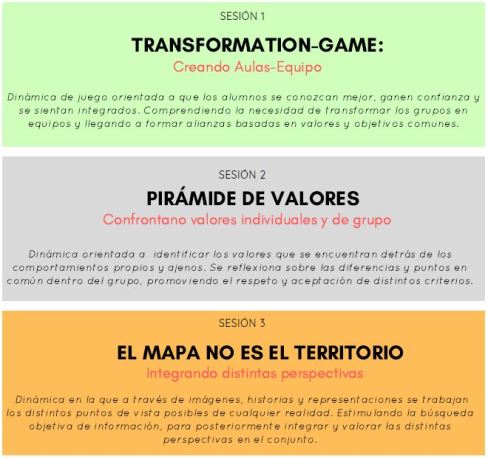 SESIÓN 1

TRANSFORMATION-GAME:

Creando Aulas-Equipo

Dinámica de juego orientada a que los alumnos se conozcan mejor, ganen confianza y se sientan integrados. Comprendiendo la necesidad de transformar los grupos en equipos y llegando a formar alianzas basadas en valores y objetivos comunes.

SESIÓN 2

PIRÁMIDE DE VALORES

Confrontano valores individuales y de grupo

Dinámica orientada a identificar los valores que se encuentran detrás de los comportamientos propios y ajenos. Se reflexiona sobre las diferencias y puntos en común dentro del grupo, promoviendo el respeto y aceptación de distintos criterios.

SESIÓN 3

EL MAPA NO ES EL TERRITORIO

Integrando distintas perspectivas

Dinámica en la que a través de imágenes, historias y representaciones se trabajan los distintos puntos de vista posibles de cualquier realidad. Estimulando la búsqueda objetiva de información, para posteriormente integrar y valorar las distintas perspectivas en el conjunto.